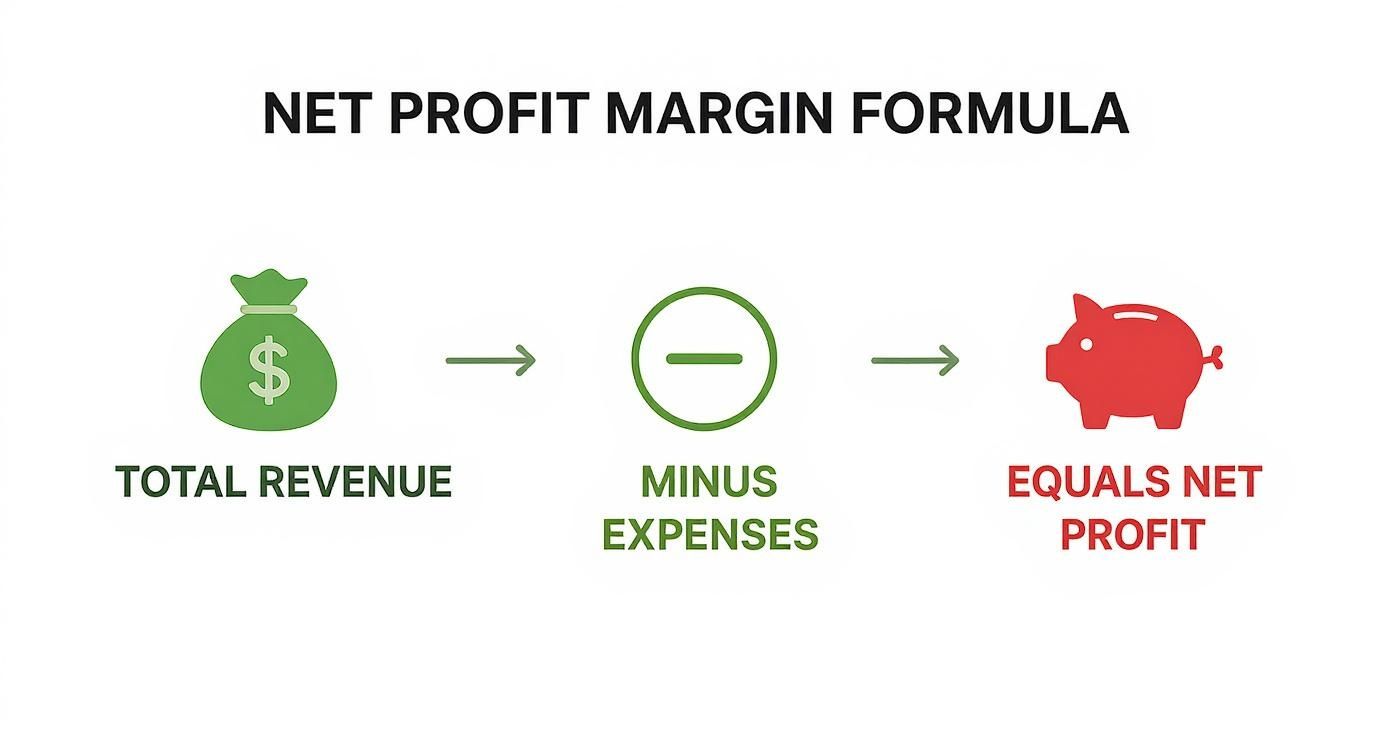 NET PROFIT MARGIN FORMULA

$

TOTAL REVENUE

MINUS EXPENSES

EQUALS NET PROFIT